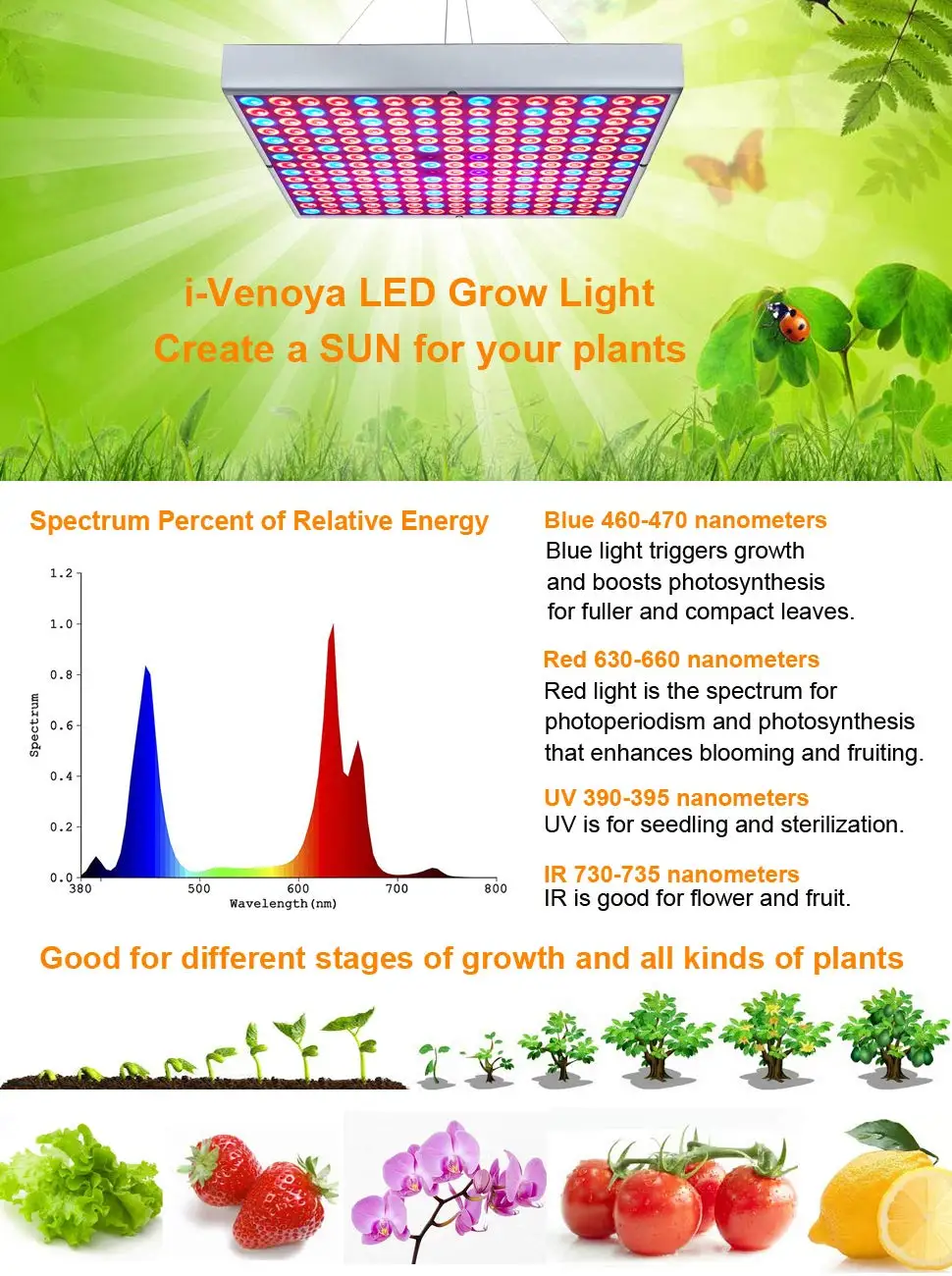 i-Venoya LED Grow Light
Create a SUN for your plants

Spectrum Percent of Relative Energy

1.2
1.0
0.8
0.6
0.4
0.2
0.0
Spectrum
380
500
600
700
800
Wavelength(nm)

Blue 460-470 nanometers
Blue light triggers growth and boosts photosynthesis for fuller and compact leaves.

Red 630-660 nanometers
Red light is the spectrum for photoperiodism and photosynthesis that enhances blooming and fruiting.

UV 390-395 nanometers
UV is for seedling and sterilization.

IR 730-735 nanometers
IR is good for flower and fruit.

Good for different stages of growth and all kinds of plants